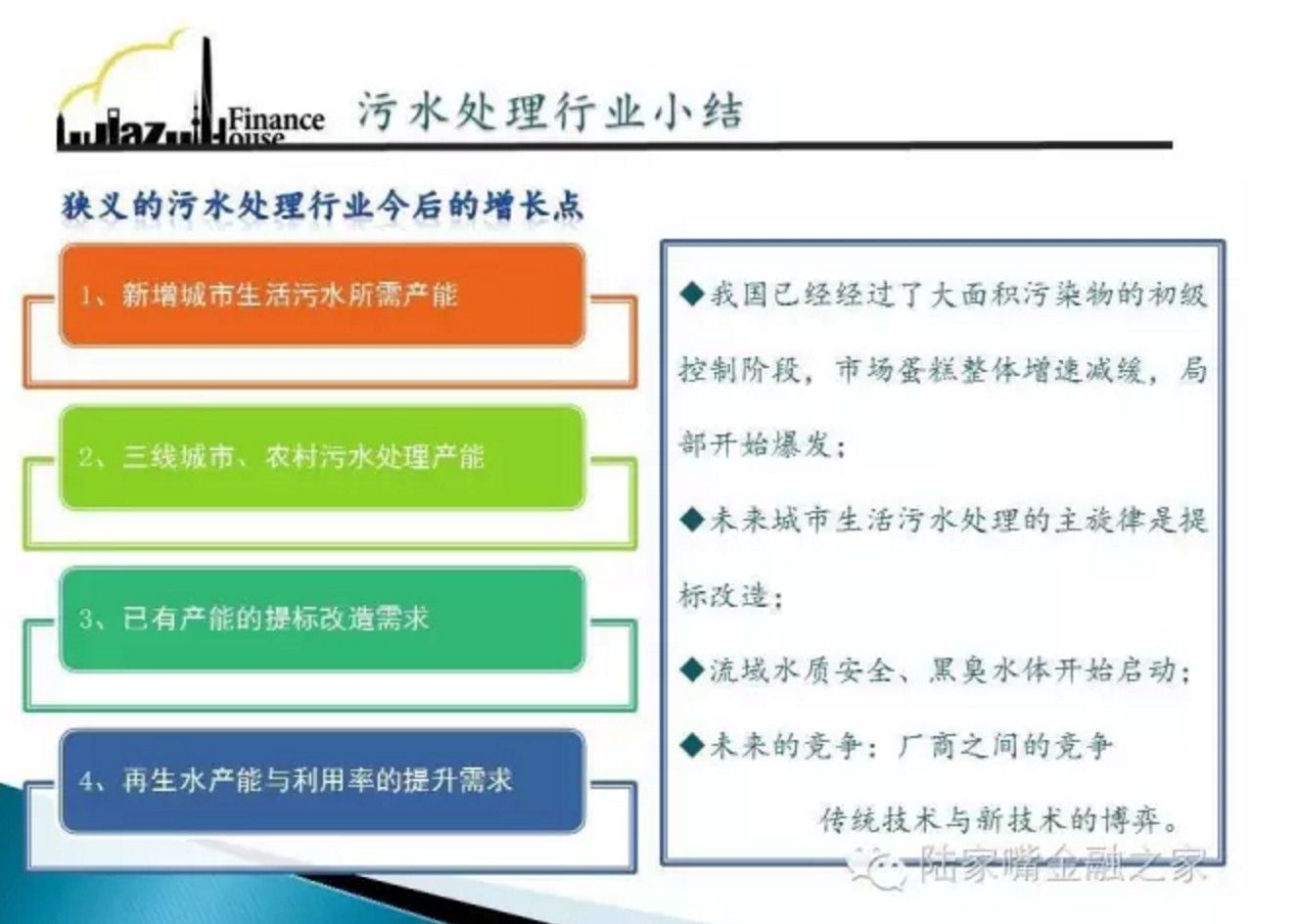 Lujiazui Finance House

污水处理行业小结

狭义的污水处理行业今后的增长点

1、新增城市生活污水所需产能

2、三线城市、农村污水处理产能

3、已有产能的提标改造需求

4、再生水产能与利用率的提升需求

◆我国已经经过了大面积污染物的初级控制阶段，市场蛋糕整体增速减缓，局部开始爆发；

◆未来城市生活污水处理的主旋律是提标改造；

◆流域水质安全、黑臭水体开始启动；

◆未来的竞争：厂商之间的竞争

传统技术与新技术的博弈。

陆家嘴金融之家